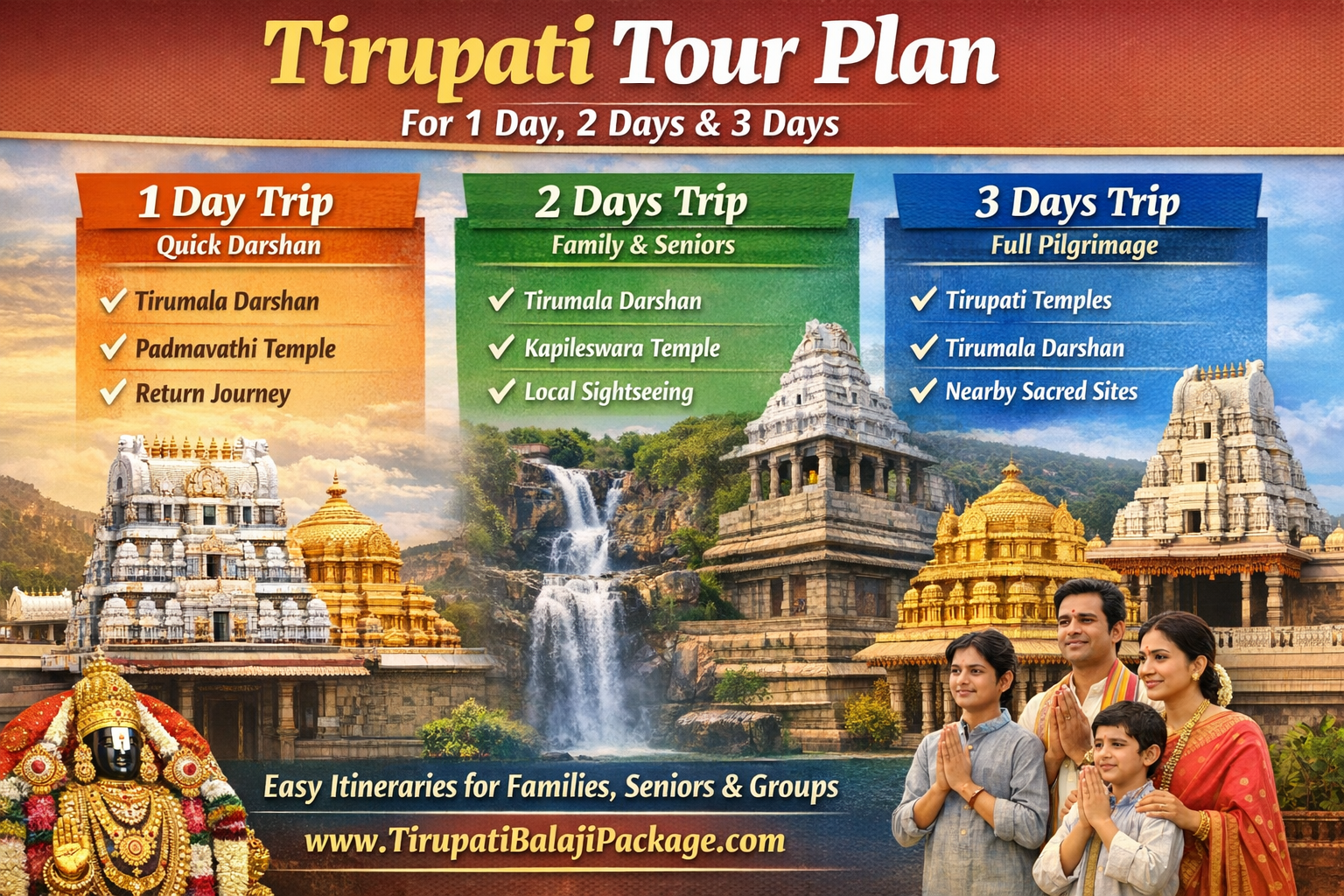 Tirupati Tour Plan
For 1 Day, 2 Days & 3 Days

1 Day Trip
Quick Darshan
✓ Tirumala Darshan
✓ Padmavathi Temple
✓ Return Journey

2 Days Trip
Family & Seniors
✓ Tirumala Darshan
✓ Kapileswara Temple
✓ Local Sightseeing

3 Days Trip
Full Pilgrimage
✓ Tirupati Temples
✓ Tirumala Darshan
✓ Nearby Sacred Sites

Easy Itineraries for Families, Seniors & Groups
www.TirupatiBalajiPackage.com